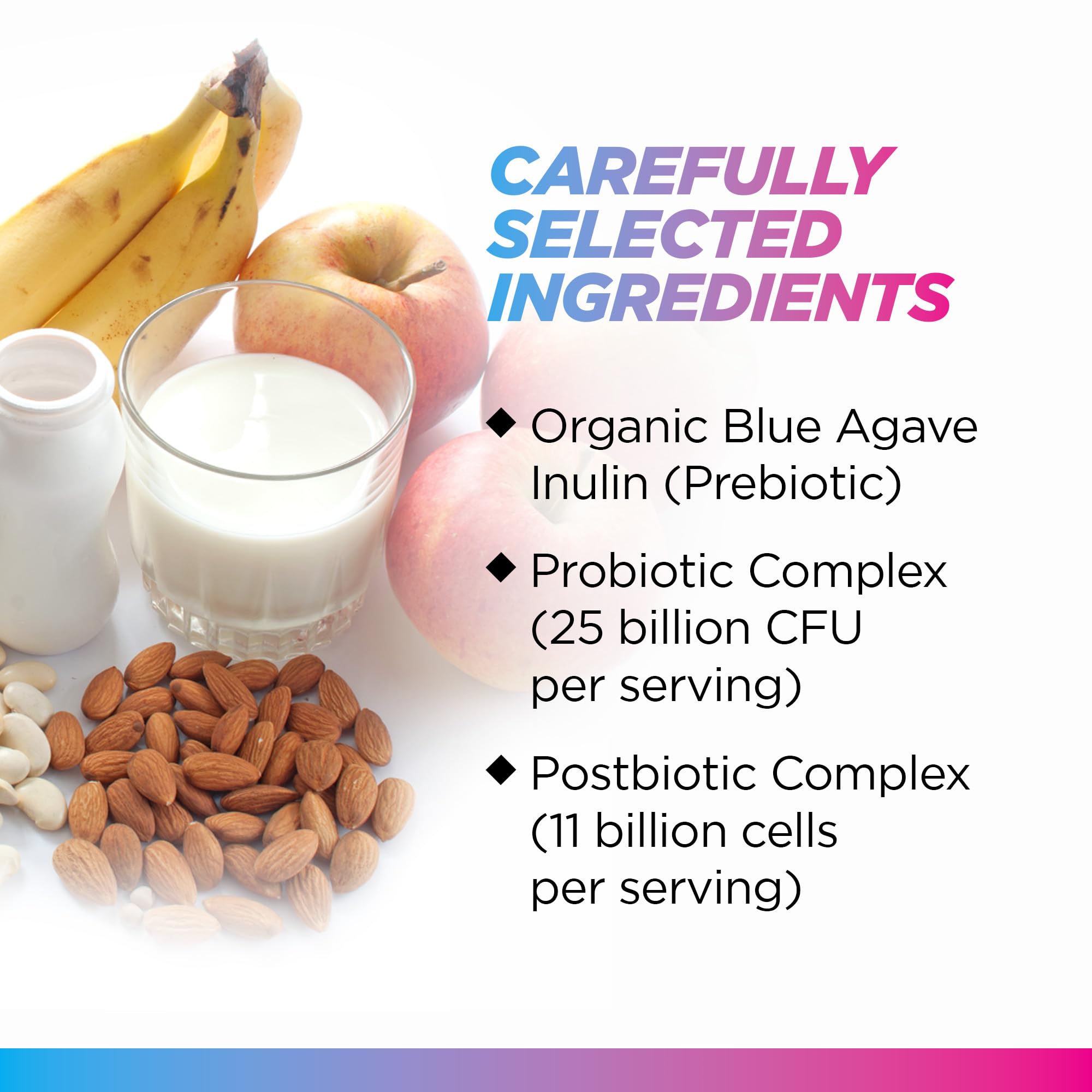 CAREFULLY SELECTED INGREDIENTS

◆ Organic Blue Agave Inulin (Prebiotic)

◆ Probiotic Complex (25 billion CFU per serving)

◆ Postbiotic Complex (11 billion cells per serving)